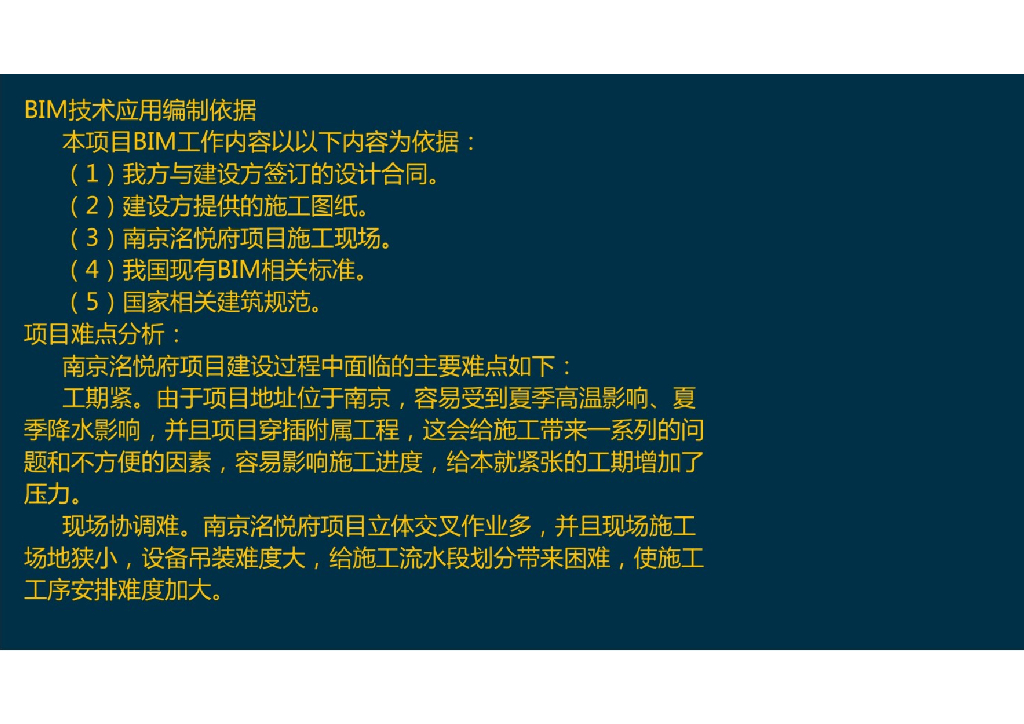 BIM技术应用编制依据

本项目BIM工作内容以以下内容为依据：

（1）我方与建设方签订的设计合同。

（2）建设方提供的施工图纸。

（3）南京洺悦府项目施工现场。

（4）我国现有BIM相关标准。

（5）国家相关建筑规范。

项目难点分析：

南京洺悦府项目建设过程中面临的主要难点如下：

工期紧。由于项目地址位于南京，容易受到夏季高温影响、夏季降水影响，并且项目穿插附属工程，这会给施工带来一系列的问题和不方便的因素，容易影响施工进度，给本就紧张的工期增加了压力。

现场协调难。南京洺悦府项目立体交叉作业多，并且现场施工场地狭小，设备吊装难度大，给施工流水段划分带来困难，使施工工序安排难度加大。